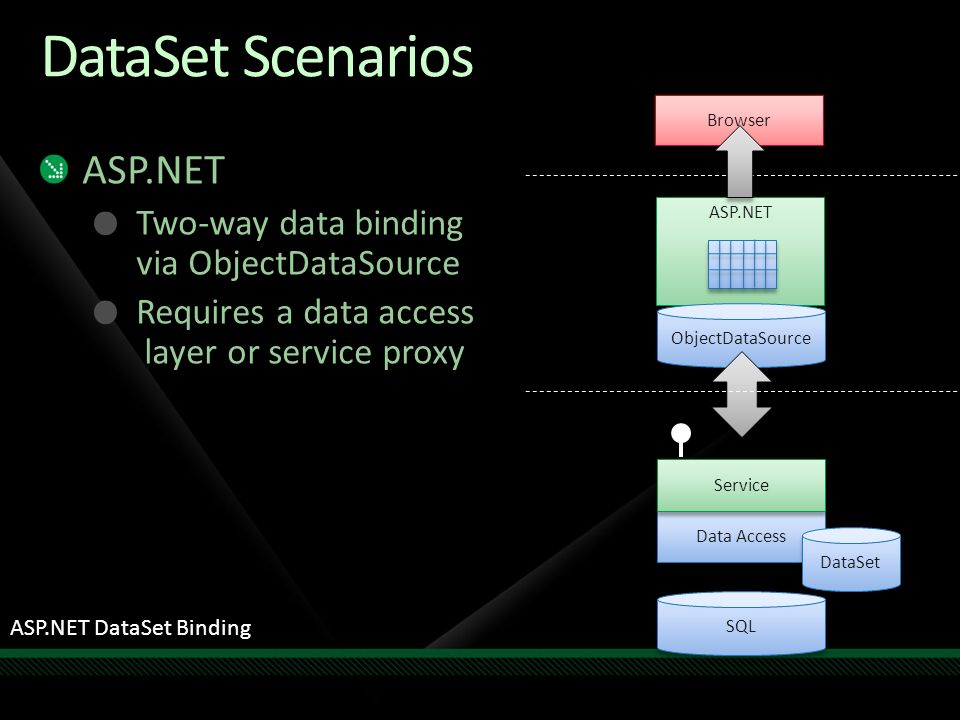 DataSet Scenarios

ASP.NET

Two-way data binding via ObjectDataSource

Requires a data access layer or service proxy

Browser

ASP.NET

ObjectDataSource

Service

Data Access

DataSet

SQL

ASP.NET DataSet Binding